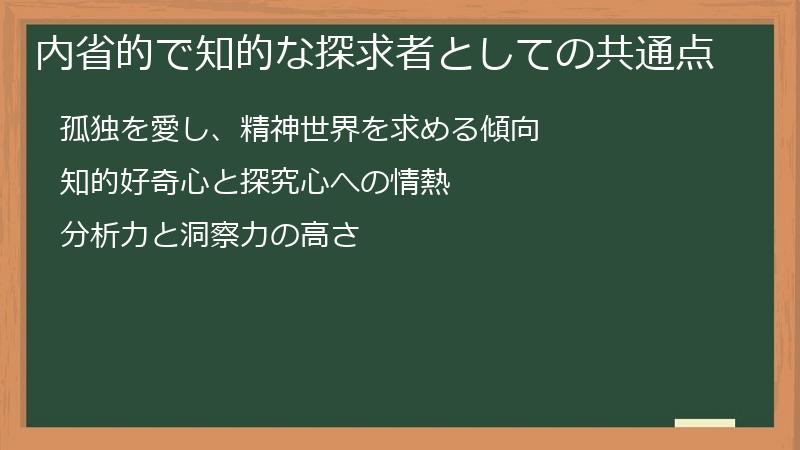 内省的で知的な探求者としての共通点

孤独を愛し、精神世界を求める傾向

知的好奇心と探究心への情熱

分析力と洞察力の高さ